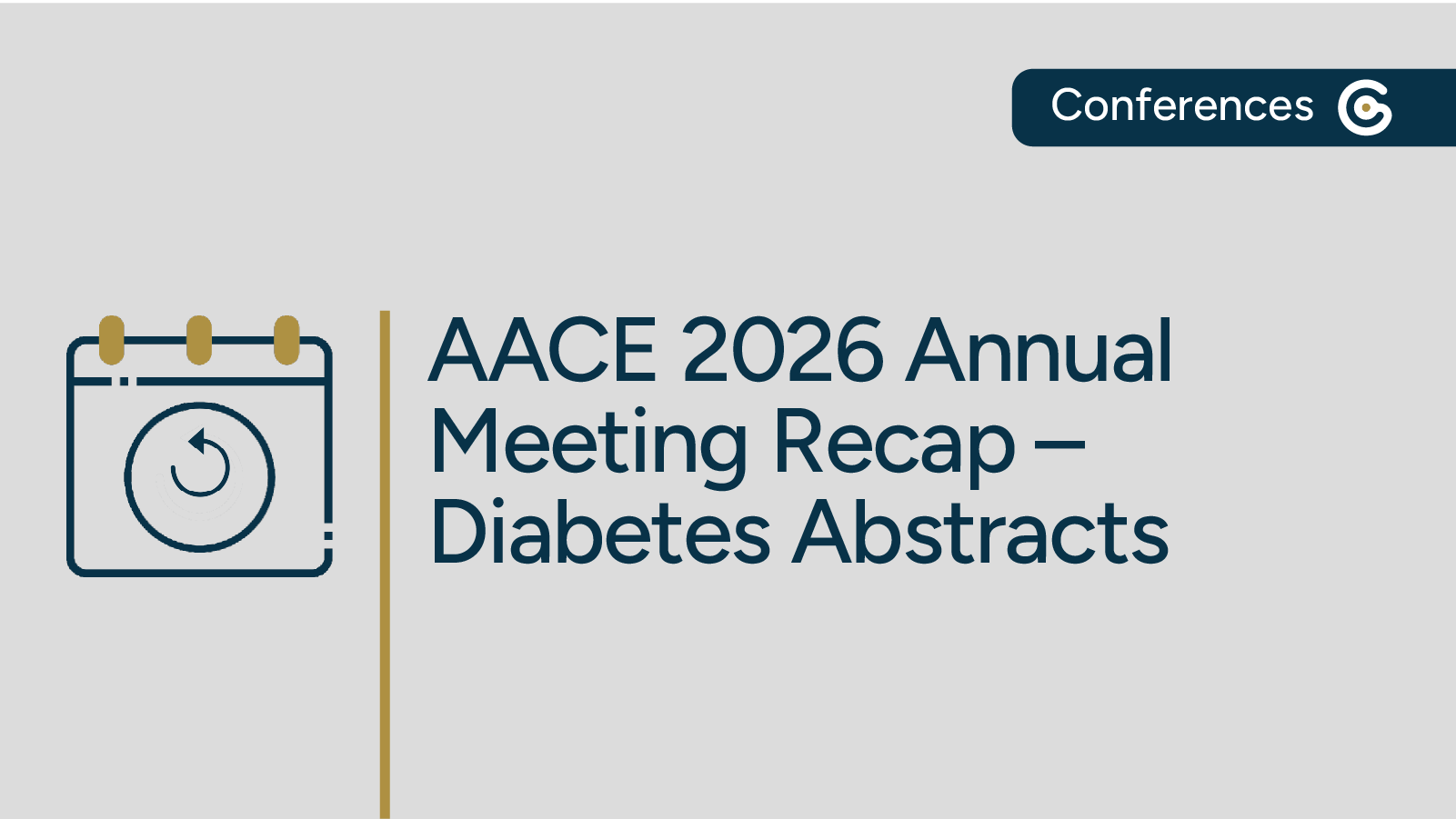 Conferences

AACE 2026 Annual Meeting Recap – Diabetes Abstracts